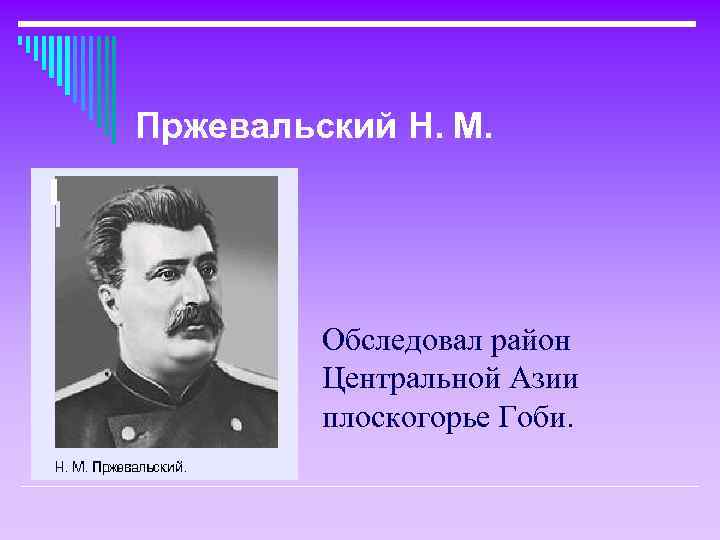 Пржевальский Н. М.

Н. М. Пржевальский.

Обследовал район Центральной Азии плоскогорье Гоби.